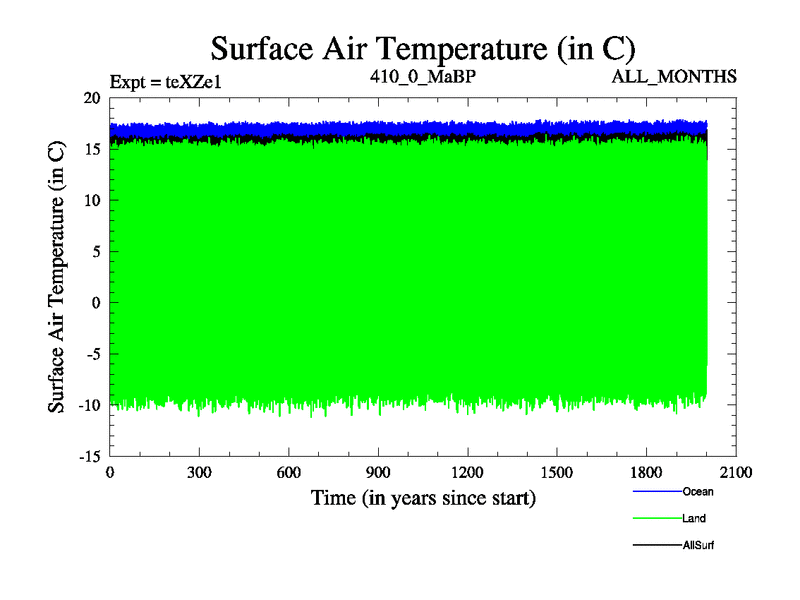 Surface Air Temperature (in C)

Expt = teXZe1
410_0_MaBP
ALL_MONTHS

Surface Air Temperature (in C)

20
15
10
5
0
-5
-10
-15

0
300
600
900
1200
1500
1800
2100

Time (in years since start)

Ocean
Land
AllSurf